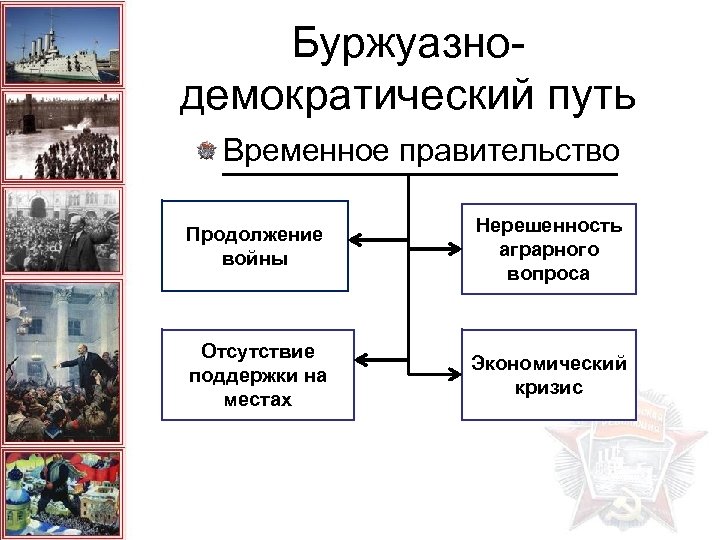 Буржуазно-демократический путь

Временное правительство

Продолжение войны

Нерешенность аграрного вопроса

Отсутствие поддержки на местах

Экономический кризис